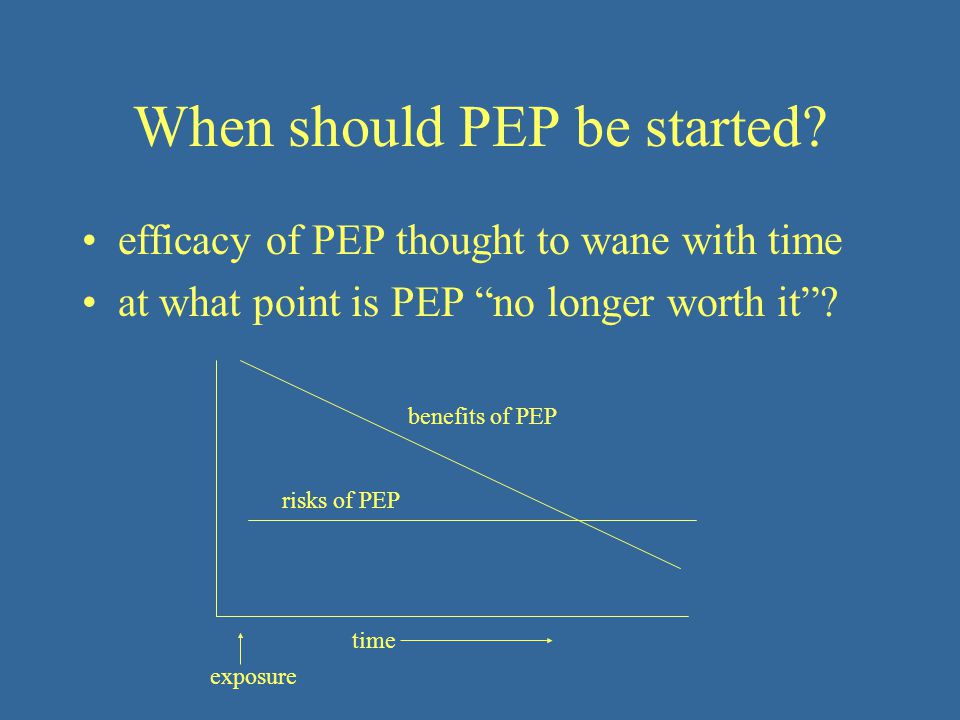 When should PEP be started?

• efficacy of PEP thought to wane with time
• at what point is PEP “no longer worth it”?

benefits of PEP

risks of PEP

time

exposure